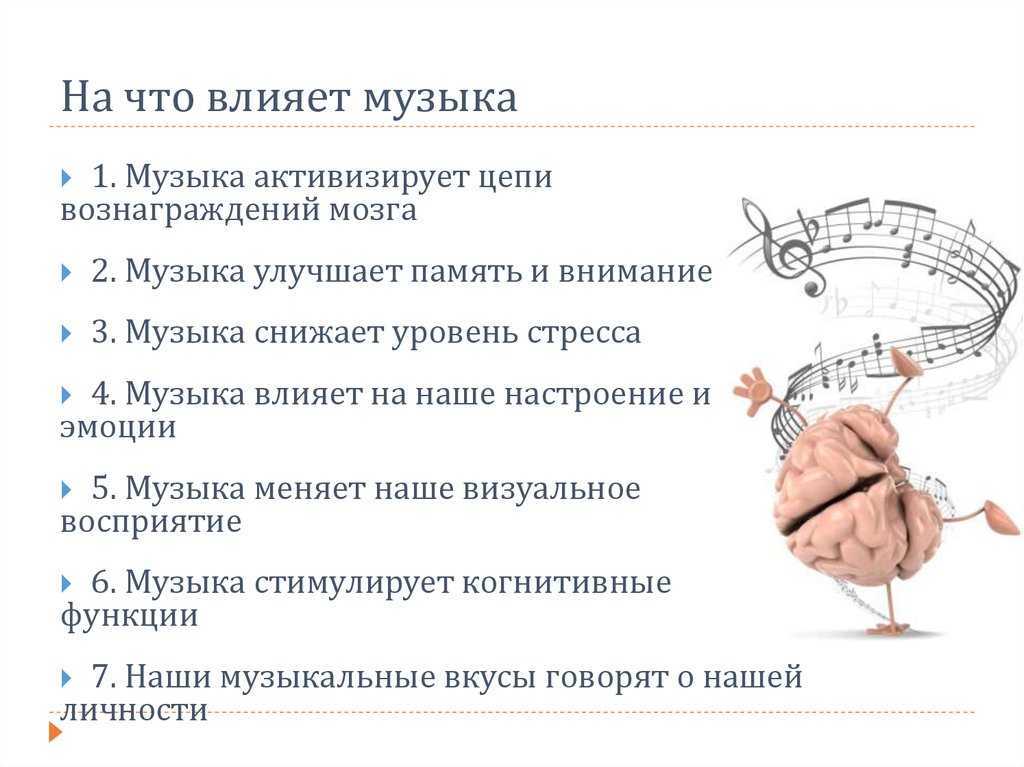 На что влияет музыка

1. Музыка активизирует цепи вознаграждений мозга

2. Музыка улучшает память и внимание

3. Музыка снижает уровень стресса

4. Музыка влияет на наше настроение и эмоции

5. Музыка меняет наше визуальное восприятие

6. Музыка стимулирует когнитивные функции

7. Наши музыкальные вкусы говорят о нашей личности